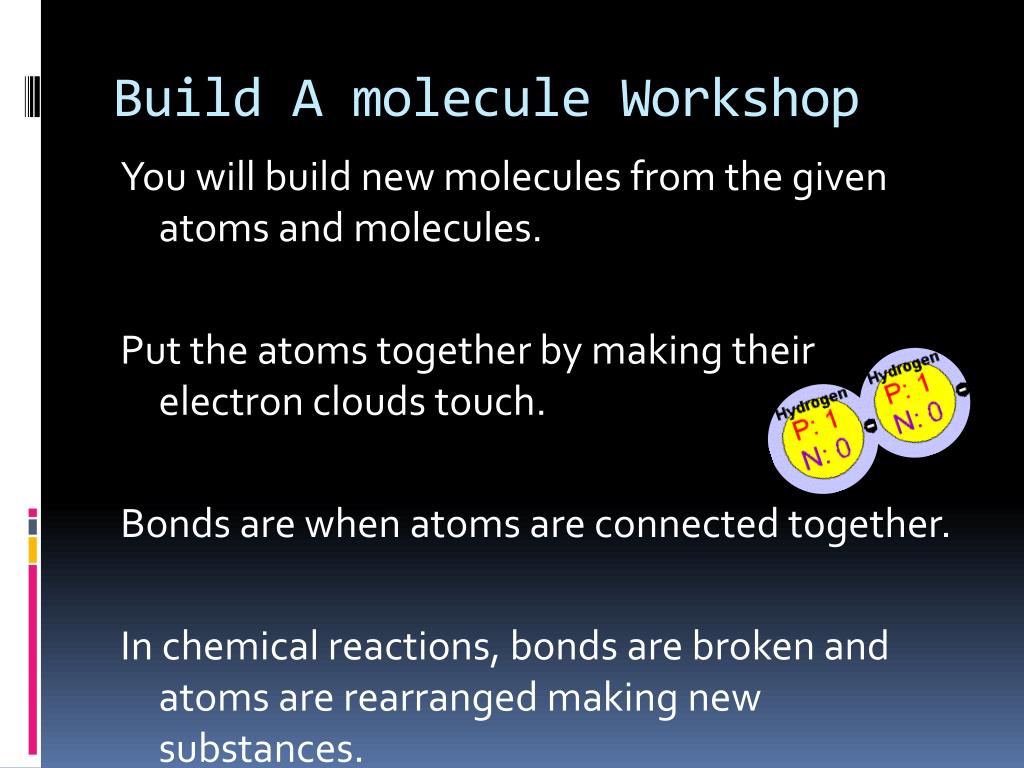 Build A molecule Workshop

You will build new molecules from the given atoms and molecules.

Put the atoms together by making their electron clouds touch.

Hydrogen
P: 1
N: 0

Hydrogen
P: 1
N: 0

Bonds are when atoms are connected together.

In chemical reactions, bonds are broken and atoms are rearranged making new substances.